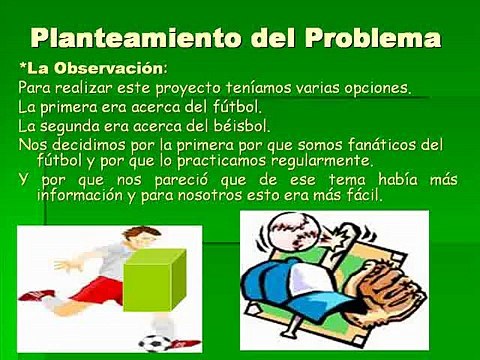 Planteamiento del Problema

*La Observación:

Para realizar este proyecto teníamos varias opciones.

La primera era acerca del fútbol.

La segunda era acerca del béisbol.

Nos decidimos por la primera por que somos fanáticos del fútbol y por que lo practicamos regularmente.

Y por que nos pareció que de ese tema había más información y para nosotros esto era más fácil.